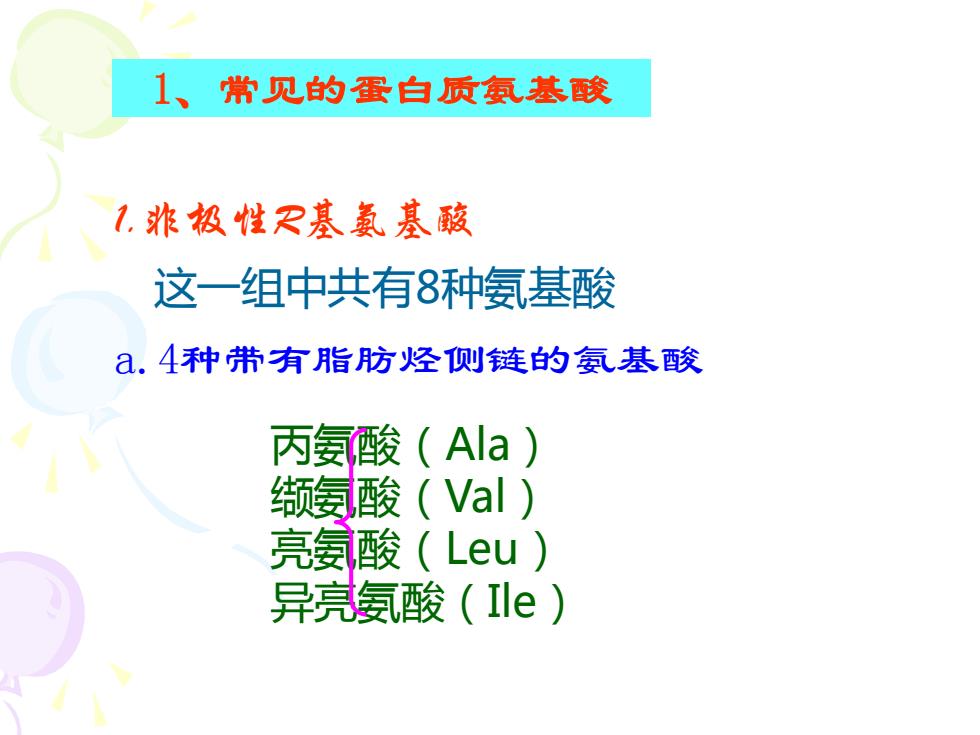 1、常见的蛋白质氨基酸

1. 非极性R基氨基酸

这一组中共有8种氨基酸

a. 4种带有脂肪烃侧链的氨基酸

丙氨酸（Ala）
缬氨酸（Val）
亮氨酸（Leu）
异亮氨酸（Ile）